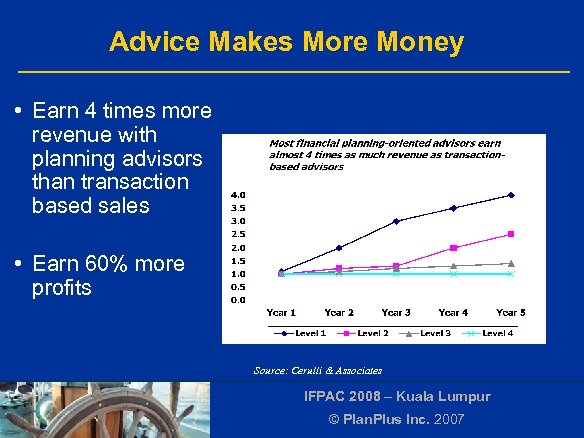 Advice Makes More Money

• Earn 4 times more revenue with planning advisors than transaction based sales

• Earn 60% more profits

Most financial planning-oriented advisors earn almost 4 times as much revenue as transaction-based advisors

4.0
3.5
3.0
2.5
2.0
1.5
1.0
0.5
0.0

Year 1 Year 2 Year 3 Year 4 Year 5

Level 1 Level 2 Level 3 Level 4

Source: Cerulli & Associates

IFPAC 2008 – Kuala Lumpur

© PlanPlus Inc. 2007